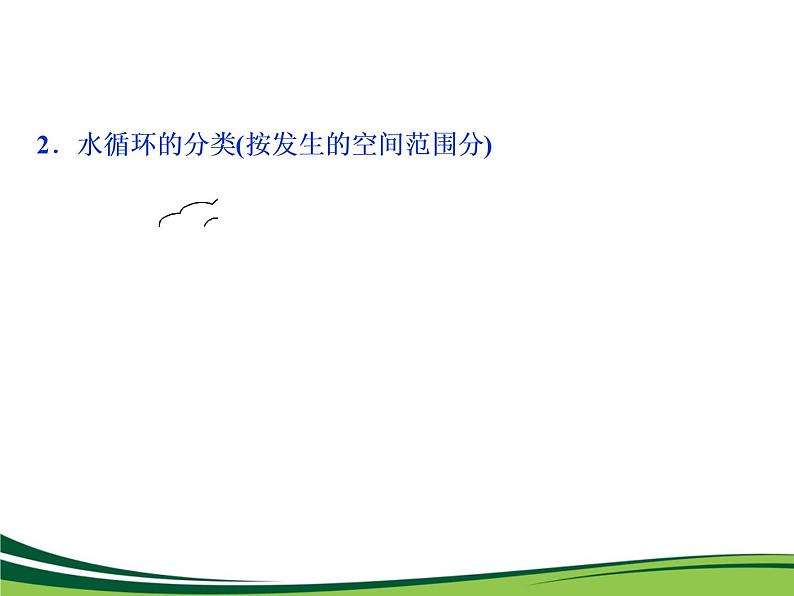 2．水循环的分类(按发生的空间范围分)